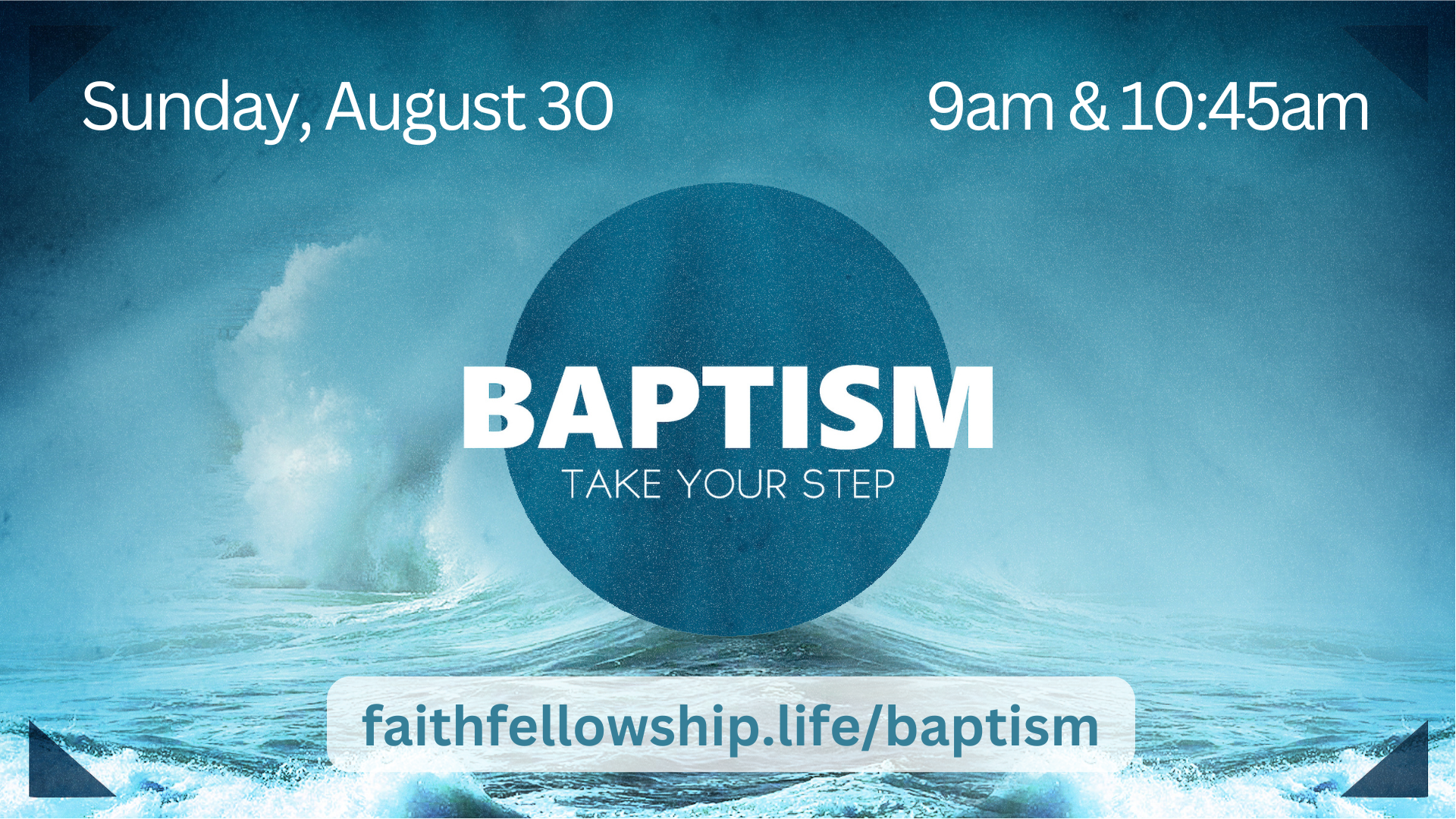 Sunday, August 30

9am & 10:45am

BAPTISM

TAKE YOUR STEP

faithfellowship.life/baptism